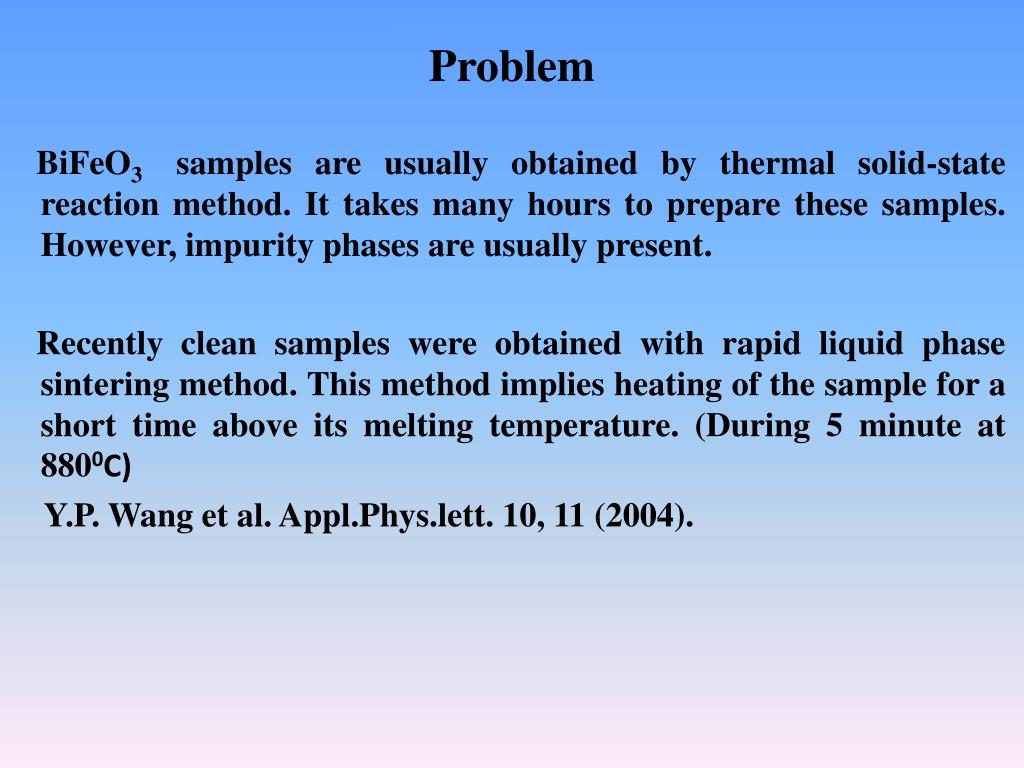 Problem

$BiFeO_3$ samples are usually obtained by thermal solid-state reaction method. It takes many hours to prepare these samples. However, impurity phases are usually present.

Recently clean samples were obtained with rapid liquid phase sintering method. This method implies heating of the sample for a short time above its melting temperature. (During 5 minute at $880^0C$)

Y.P. Wang et al. Appl.Phys.lett. 10, 11 (2004).